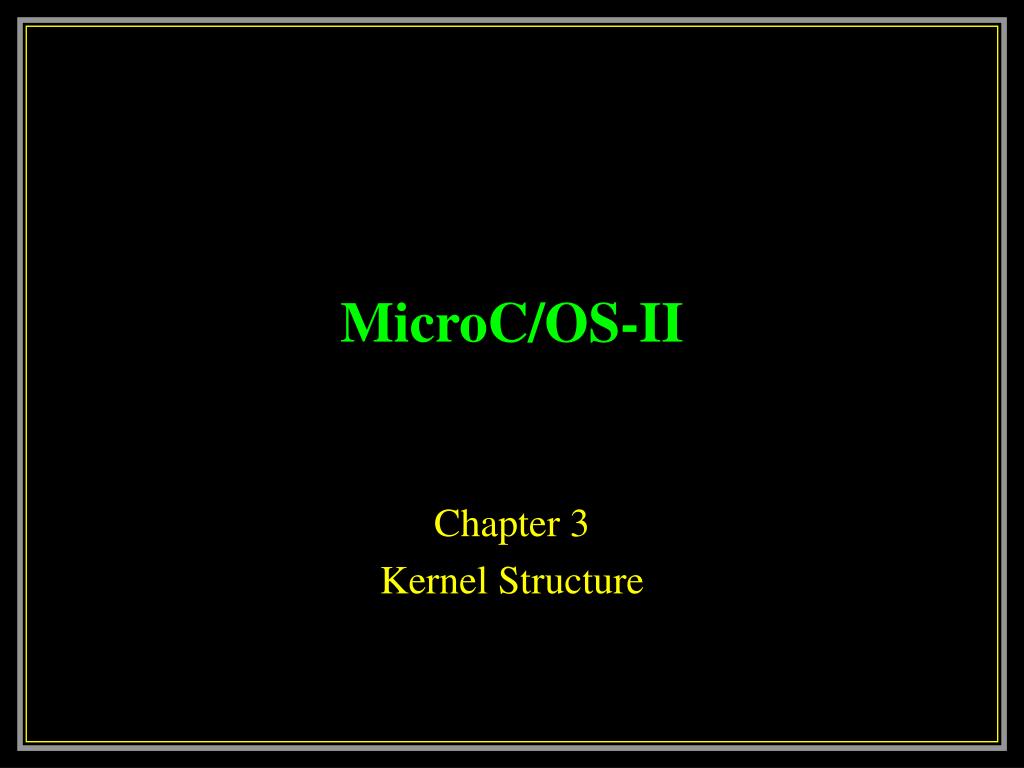 MicroC/OS-II

Chapter 3
Kernel Structure